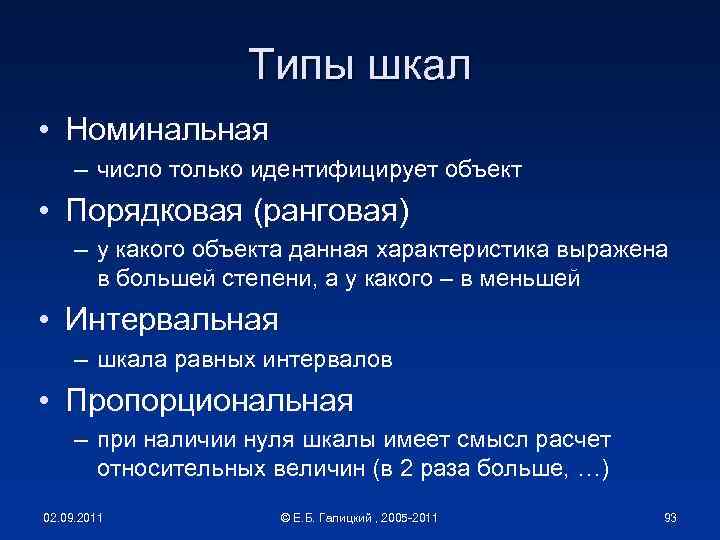 Типы шкал

• Номинальная
– число только идентифицирует объект
• Порядковая (ранговая)
– у какого объекта данная характеристика выражена в большей степени, а у какого – в меньшей
• Интервальная
– шкала равных интервалов
• Пропорциональная
– при наличии нуля шкалы имеет смысл расчет относительных величин (в 2 раза больше, …)

02.09.2011

© Е.Б. Галицкий , 2005-2011

93